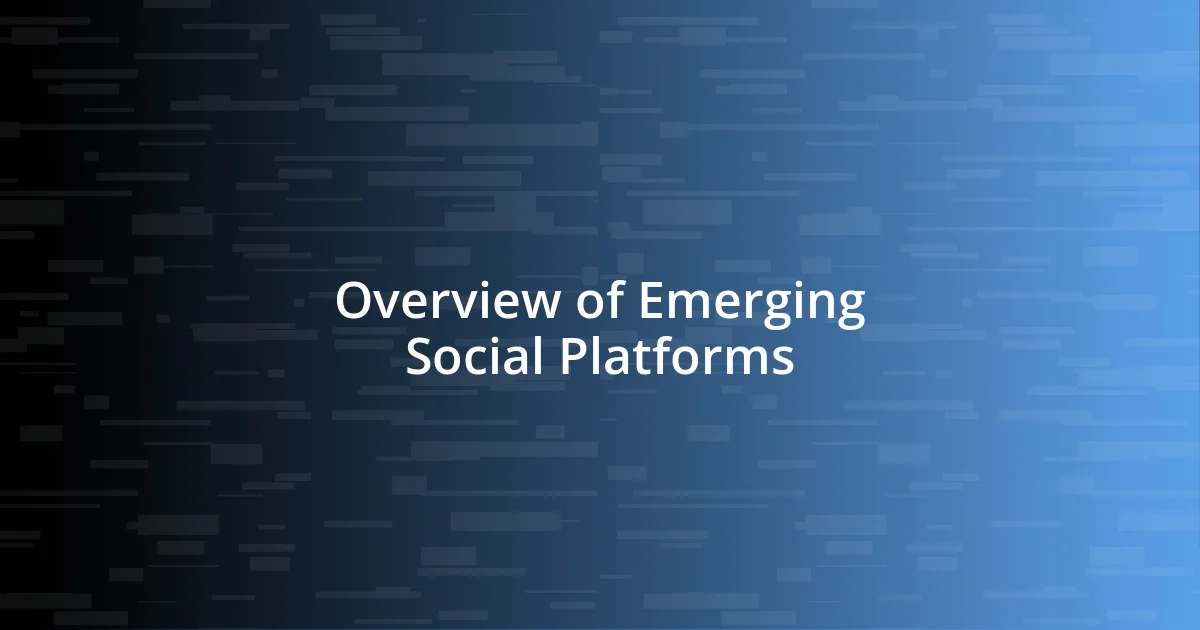 Overview of Emerging Social Platforms